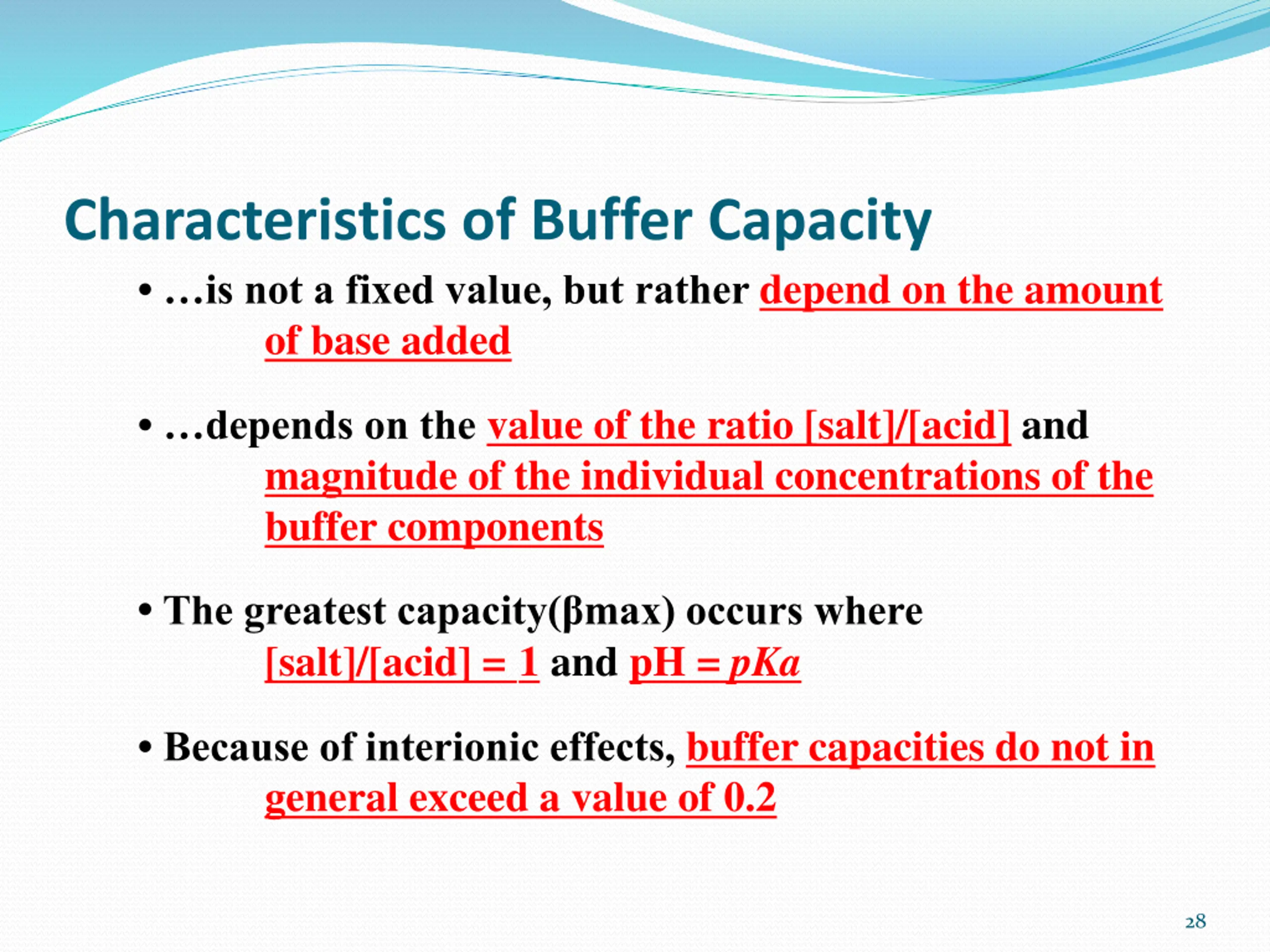 Characteristics of Buffer Capacity

• …is not a fixed value, but rather depend on the amount of base added

• …depends on the value of the ratio [salt]/[acid] and magnitude of the individual concentrations of the buffer components

• The greatest capacity(βmax) occurs where [salt]/[acid] = 1 and pH = pKa

• Because of interionic effects, buffer capacities do not in general exceed a value of 0.2

28